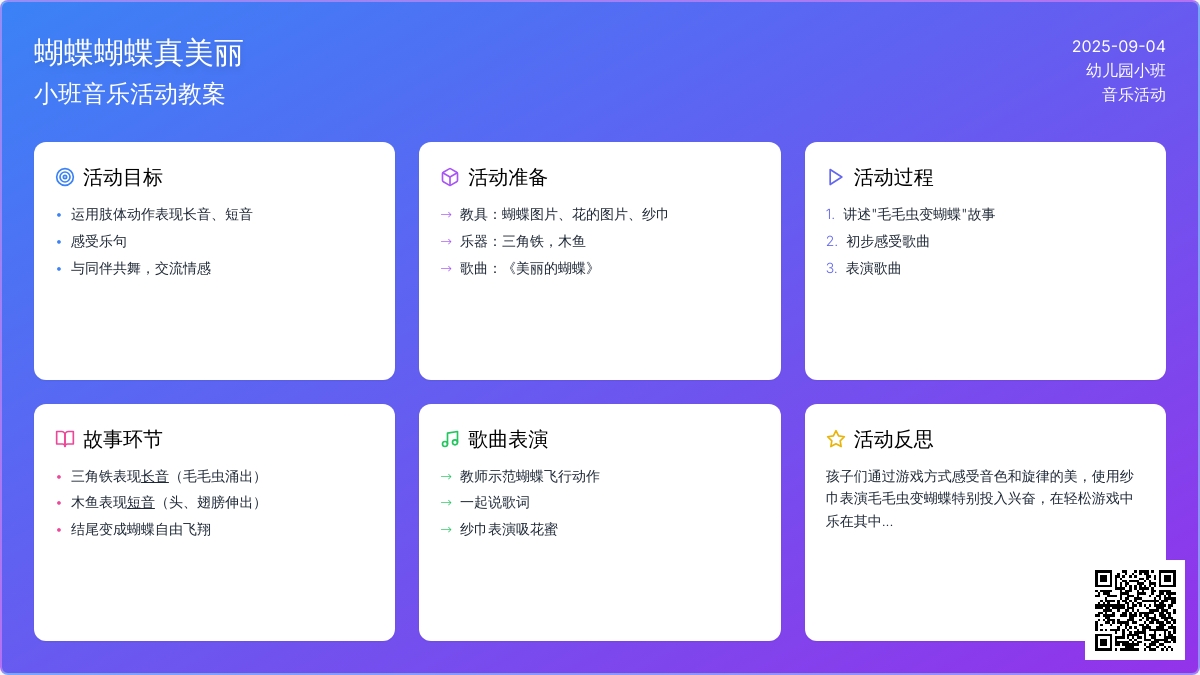 蝴蝶蝴蝶真美丽
小班音乐活动教案

2025-09-04
幼儿园小班
音乐活动

活动目标
• 运用肢体动作表现长音、短音
• 感受乐句
• 与同伴共舞，交流情感

活动准备
→ 教具：蝴蝶图片、花的图片、纱巾
→ 乐器：三角铁，木鱼
→ 歌曲：《美丽的蝴蝶》

活动过程
1. 讲述"毛毛虫变蝴蝶"故事
2. 初步感受歌曲
3. 表演歌曲

故事环节
• 三角铁表现长音（毛毛虫涌出）
• 木鱼表现短音（头、翅膀伸出）
• 结尾变成蝴蝶自由飞翔

歌曲表演
→ 教师示范蝴蝶飞行动作
→ 一起说歌词
→ 纱巾表演吸花蜜

活动反思
孩子们通过游戏方式感受音色和旋律的美，使用纱巾表演毛毛虫变蝴蝶特别投入兴奋，在轻松游戏中乐在其中...